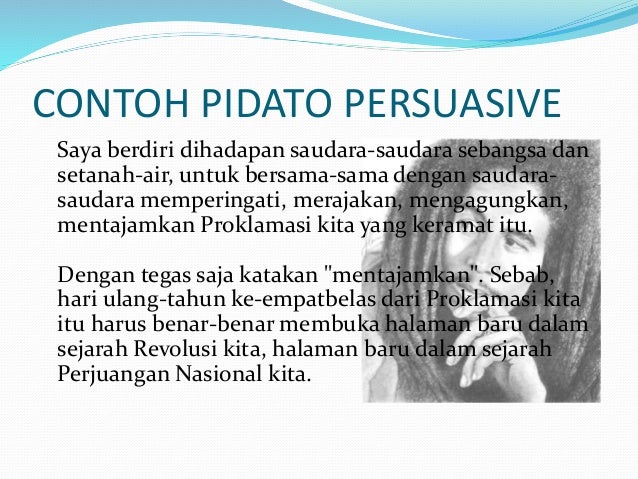 CONTOH PIDATO PERSUASIVE

Saya berdiri dihadapan saudara-saudara sebangsa dan setanah-air, untuk bersama-sama dengan saudara-saudara memperingati, merajakan, mengagungkan, mentajamkan Proklamasi kita yang keramat itu.

Dengan tegas saja katakan "mentajamkan". Sebab, hari ulang-tahun ke-empatbelas dari Proklamasi kita itu harus benar-benar membuka halaman baru dalam sejarah Revolusi kita, halaman baru dalam sejarah Perjuangan Nasional kita.